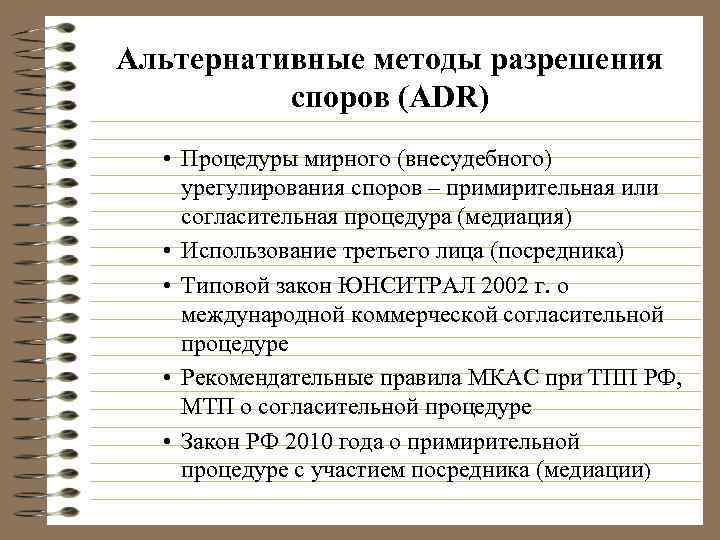 Альтернативные методы разрешения споров (ADR)

• Процедуры мирного (внесудебного) урегулирования споров – примирительная или согласительная процедура (медиация)
• Использование третьего лица (посредника)
• Типовой закон ЮНСИТРАЛ 2002 г. о международной коммерческой согласительной процедуре
• Рекомендательные правила МКАС при ТПП РФ, МТП о согласительной процедуре
• Закон РФ 2010 года о примирительной процедуре с участием посредника (медиации)